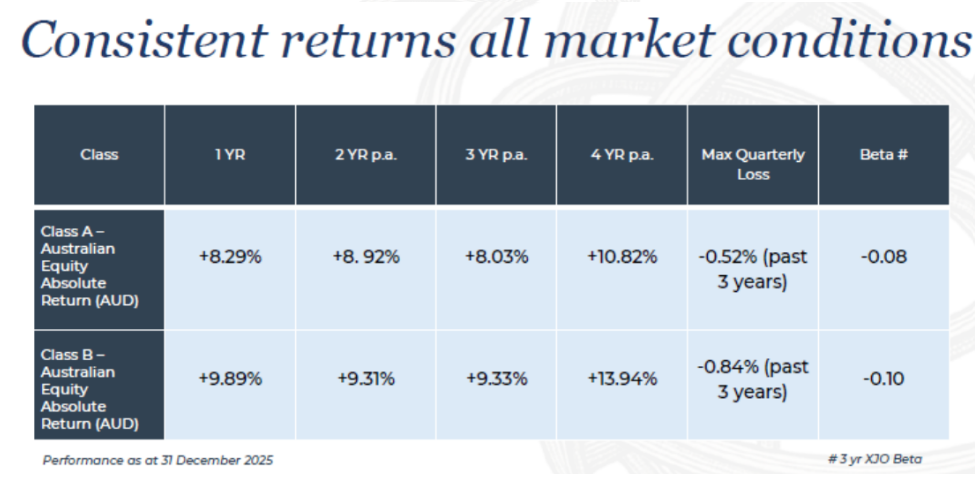 Consistent returns all market conditions

| Class | 1 YR | 2 YR p.a. | 3 YR p.a. | 4 YR p.a. | Max Quarterly Loss | Beta # |
|---|---|---|---|---|---|---|
| Class A – Australian Equity Absolute Return (AUD) | +8.29% | +8. 92% | +8.03% | +10.82% | -0.52% (past 3 years) | -0.08 |
| Class B – Australian Equity Absolute Return (AUD) | +9.89% | +9.31% | +9.33% | +13.94% | -0.84% (past 3 years) | -0.10 |

Performance as at 31 December 2025

# 3 yr XJO Beta